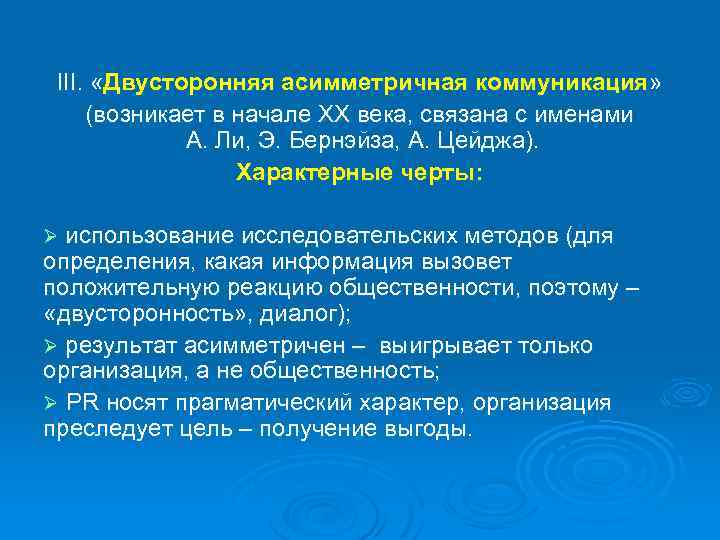 III. «Двусторонняя асимметричная коммуникация» (возникает в начале XX века, связана с именами А. Ли, Э. Бернэйза, А. Цейджа).

Характерные черты:

➢ использование исследовательских методов (для определения, какая информация вызовет положительную реакцию общественности, поэтому – «двусторонность», диалог);

➢ результат асимметричен – выигрывает только организация, а не общественность;

➢ PR носят прагматический характер, организация преследует цель – получение выгоды.